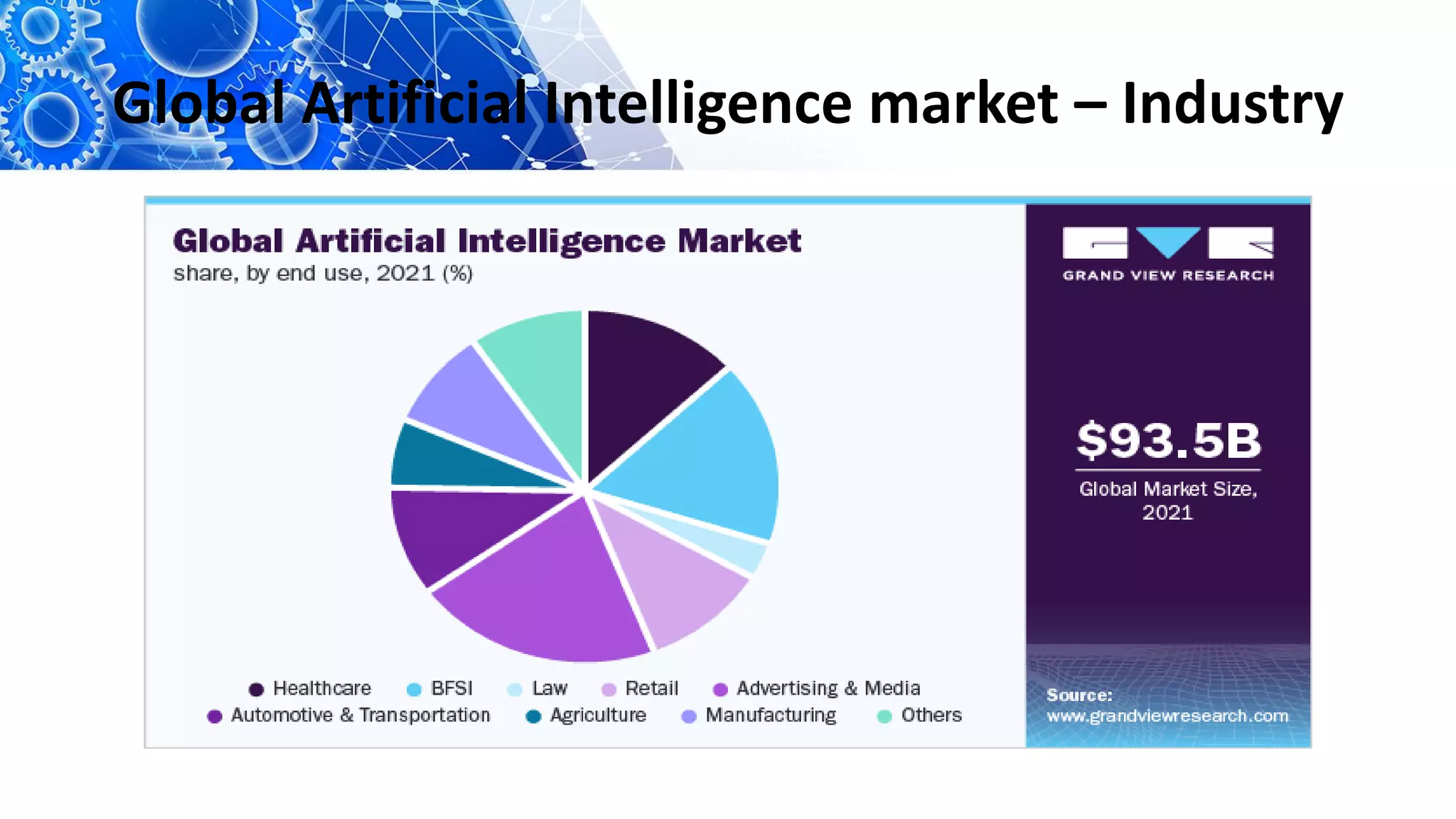 Global Artificial Intelligence market – Industry

Global Artificial Intelligence Market
share, by end use, 2021 (%)

Healthcare BFSI Law Retail Advertising & Media
Automotive & Transportation Agriculture Manufacturing Others

GRAND VIEW RESEARCH

$93.5B
Global Market Size, 2021

Source:
www.grandviewresearch.com